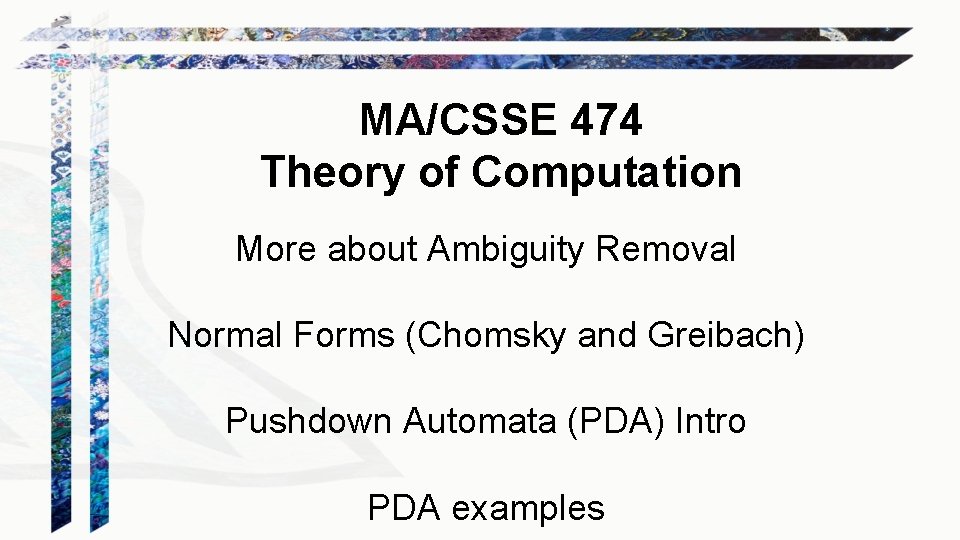 MA/CSSE 474
Theory of Computation

More about Ambiguity Removal

Normal Forms (Chomsky and Greibach)

Pushdown Automata (PDA) Intro

PDA examples